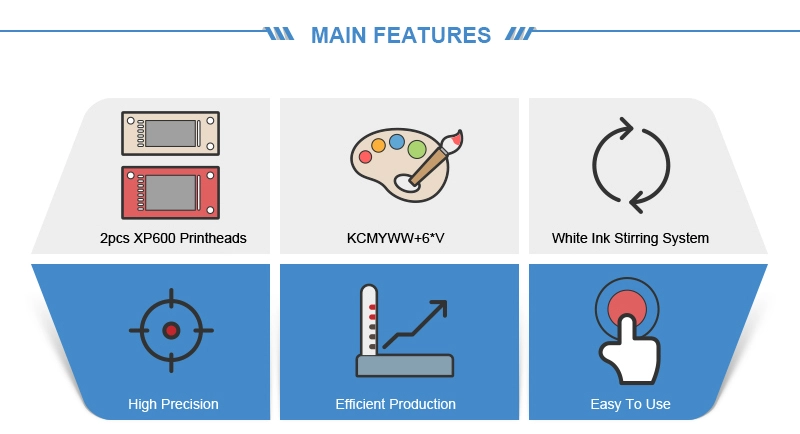 MAIN FEATURES

2pcs XP600 Printheads

KCMYWW+6*V

White Ink Stirring System

High Precision

Efficient Production

Easy To Use